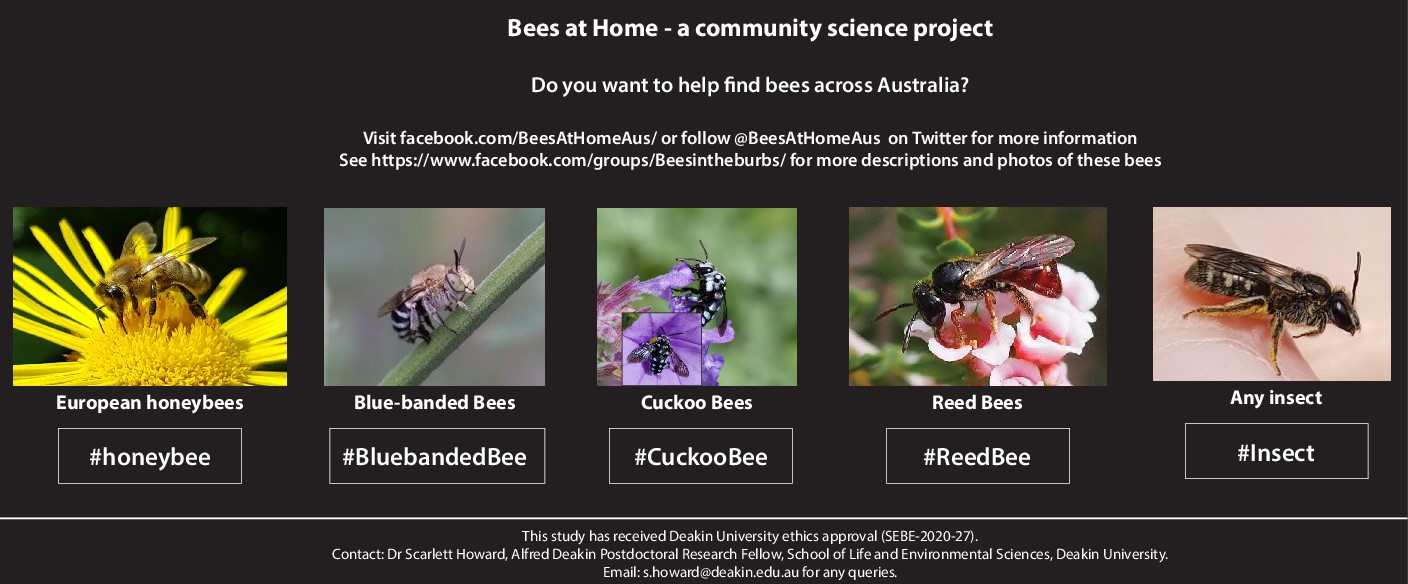 Bees at Home - a community science project

Do you want to help find bees across Australia?

Visit facebook.com/BeesAtHomeAus/ or follow @BeesAtHomeAus on Twitter for more information
See https://www.facebook.com/groups/Beesintheburbs/ for more descriptions and photos of these bees

European honeybees

#honeybee

Blue-banded Bees

#BluebandedBee

Cuckoo Bees

#CuckooBee

Reed Bees

#ReedBee

Any insect

#Insect

This study has received Deakin University ethics approval (SEBE-2020-27).
Contact: Dr Scarlett Howard, Alfred Deakin Postdoctoral Research Fellow, School of Life and Environmental Sciences, Deakin University.
Email: s.howard@deakin.edu.au for any queries.